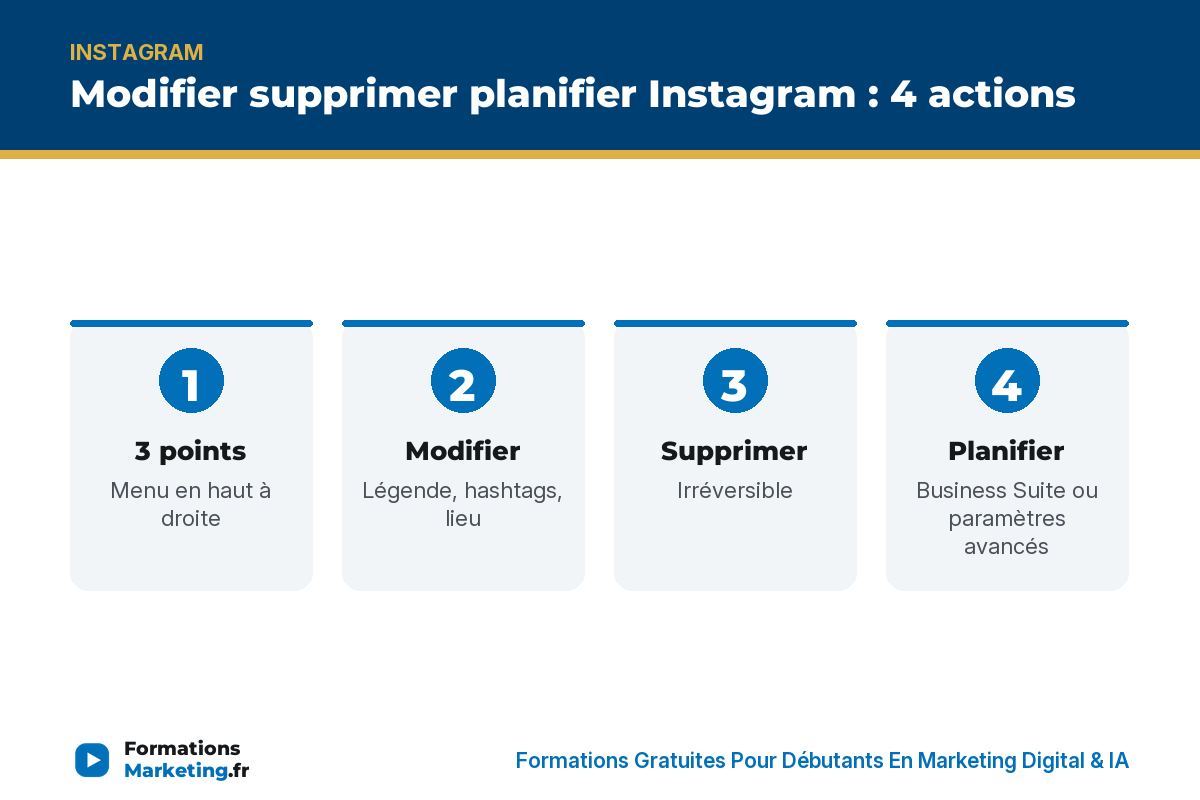 INSTAGRAM

Modifier supprimer planifier Instagram : 4 actions

1

3 points

Menu en haut à droite

2

Modifier

Légende, hashtags, lieu

3

Supprimer

Irréversible

4

Planifier

Business Suite ou paramètres avancés

Formations Marketing.fr

Formations Gratuites Pour Débutants En Marketing Digital & IA